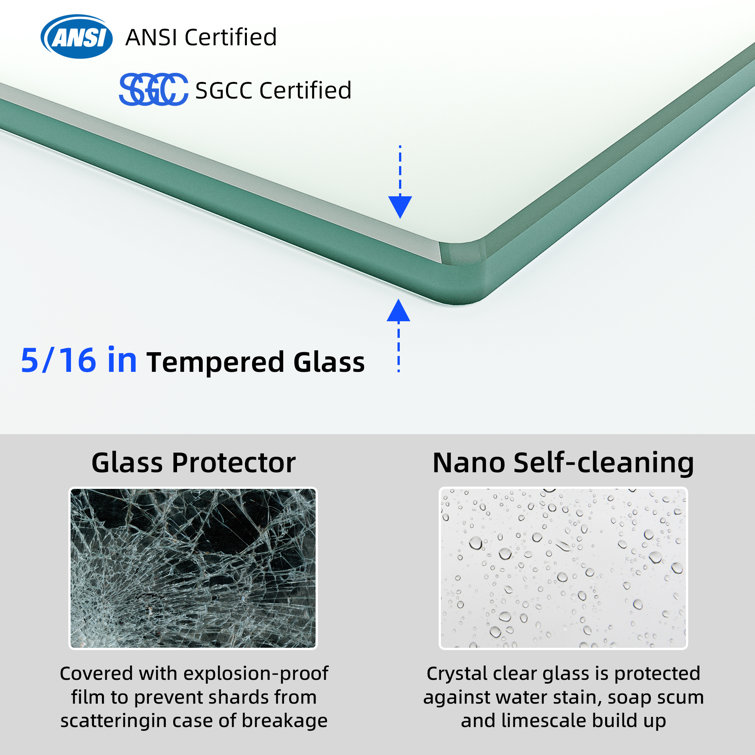 ANSI ANSI Certified

SGCC SGCC Certified

5/16 in Tempered Glass

Glass Protector

Covered with explosion-proof film to prevent shards from scatteringin case of breakage

Nano Self-cleaning

Crystal clear glass is protected against water stain, soap scum and limescale build up